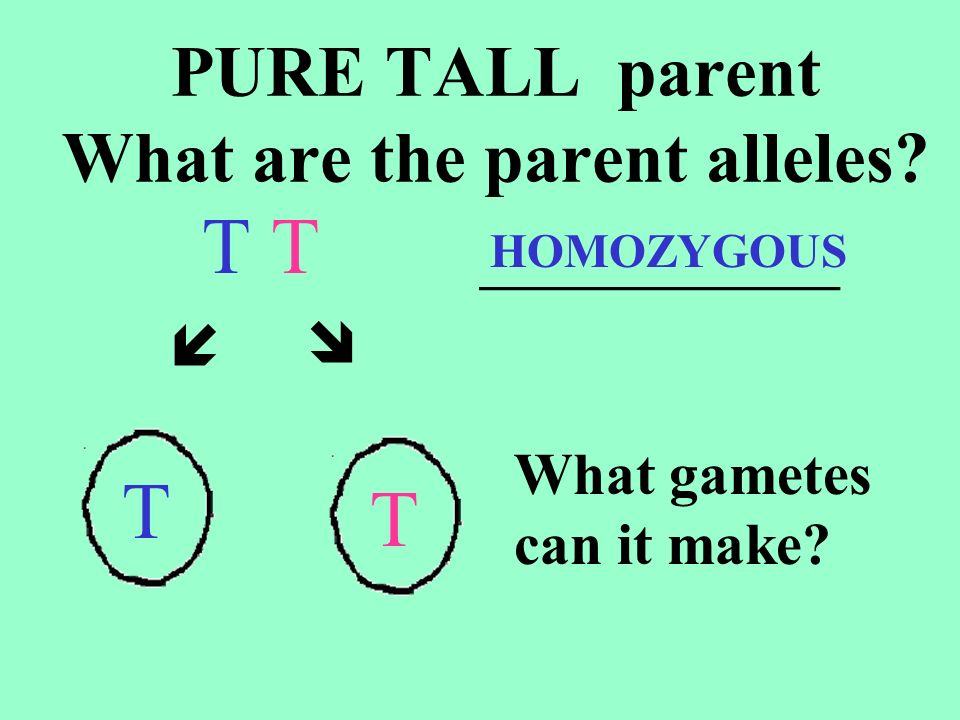 PURE TALL parent
What are the parent alleles?

T T

HOMOZYGOUS

T

T

What gametes can it make?